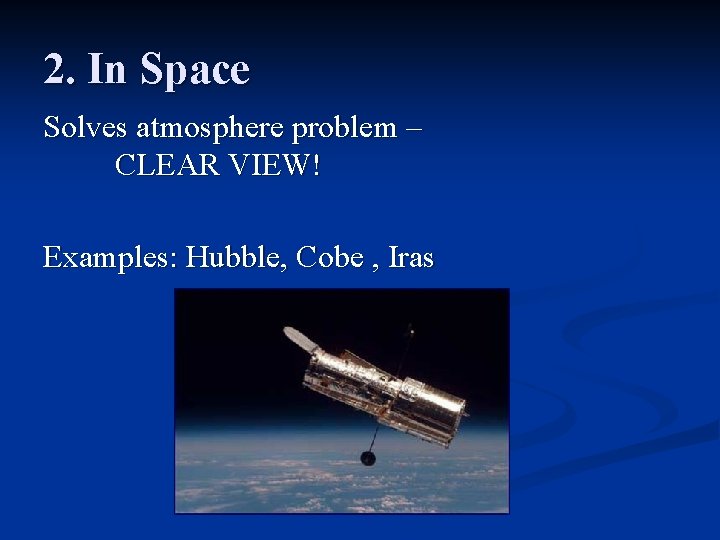 2. In Space

Solves atmosphere problem – CLEAR VIEW!

Examples: Hubble, Cobe , Iras